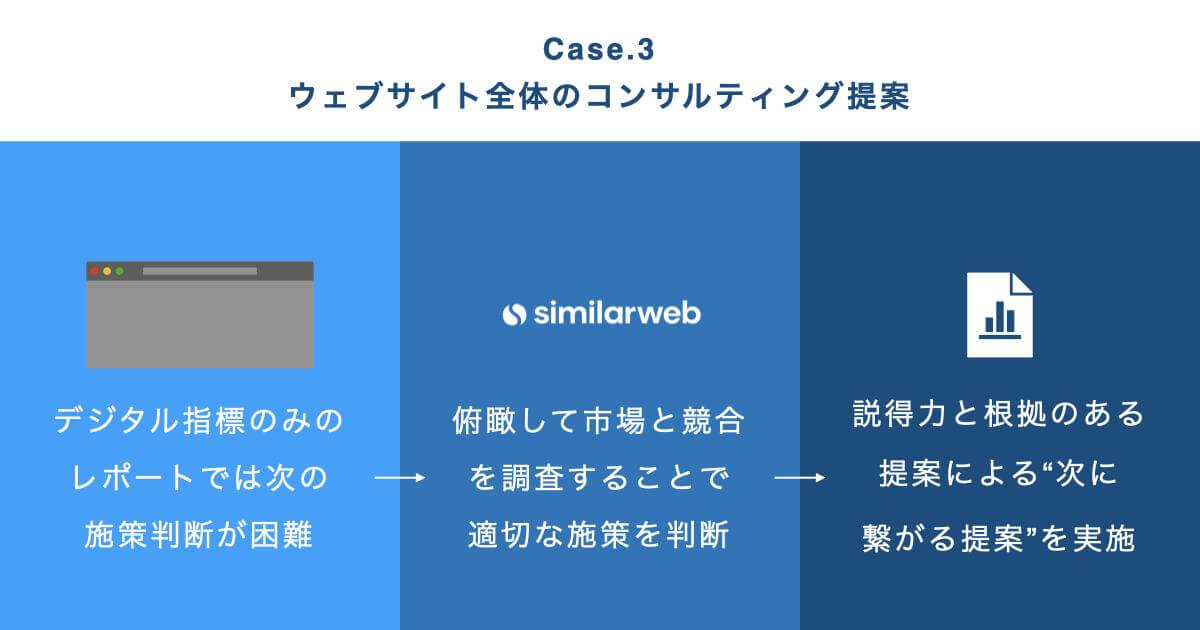 Case.3
ウェブサイト全体のコンサルティング提案

デジタル指標のみのレポートでは次の施策判断が困難

similarweb

俯瞰して市場と競合を調査することで適切な施策を判断

説得力と根拠のある提案による“次に繋がる提案”を実施